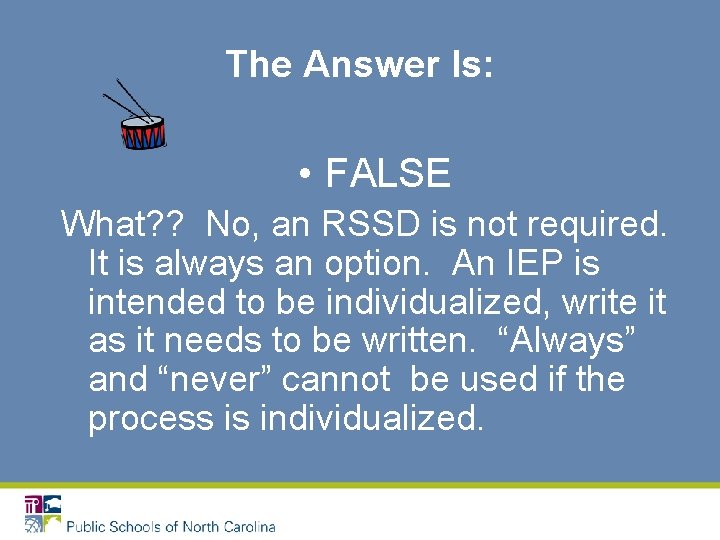 The Answer Is:

• FALSE

What?? No, an RSSD is not required. It is always an option. An IEP is intended to be individualized, write it as it needs to be written. “Always” and “never” cannot be used if the process is individualized.

Public Schools of North Carolina